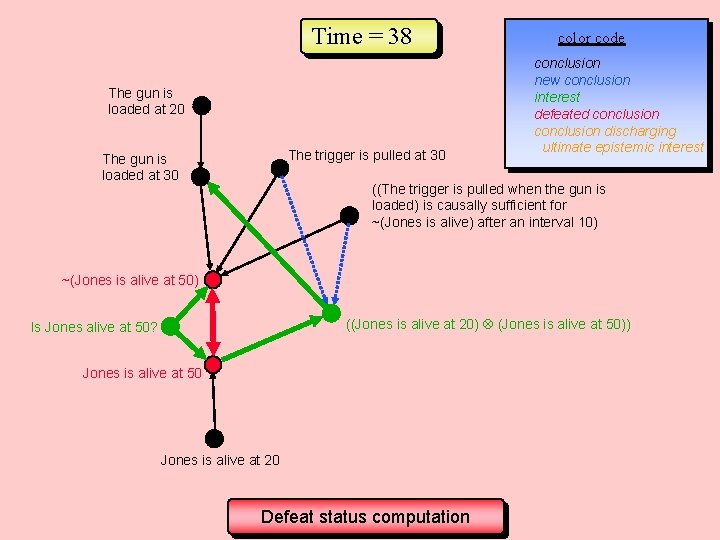 Time = 38

color code
conclusion
new conclusion
interest
defeated conclusion
conclusion discharging
ultimate epistemic interest

The gun is loaded at 20

The gun is loaded at 30

The trigger is pulled at 30

((The trigger is pulled when the gun is loaded) is causally sufficient for ~(Jones is alive) after an interval 10)

~(Jones is alive at 50)

Is Jones alive at 50?

((Jones is alive at 20) ⊗ (Jones is alive at 50))

Jones is alive at 50

Jones is alive at 20

Defeat status computation